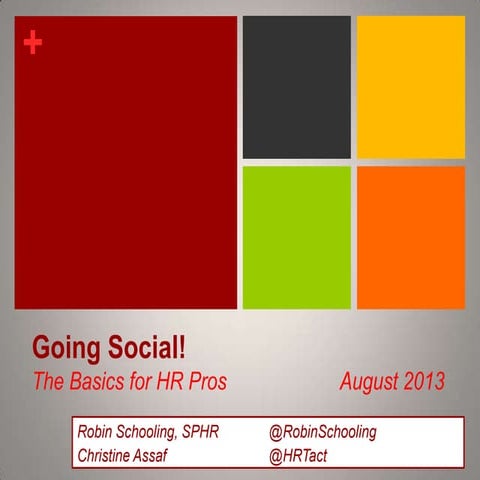 +

Going Social!

The Basics for HR Pros

August 2013

Robin Schooling, SPHR @RobinSchooling
Christine Assaf @HRTact